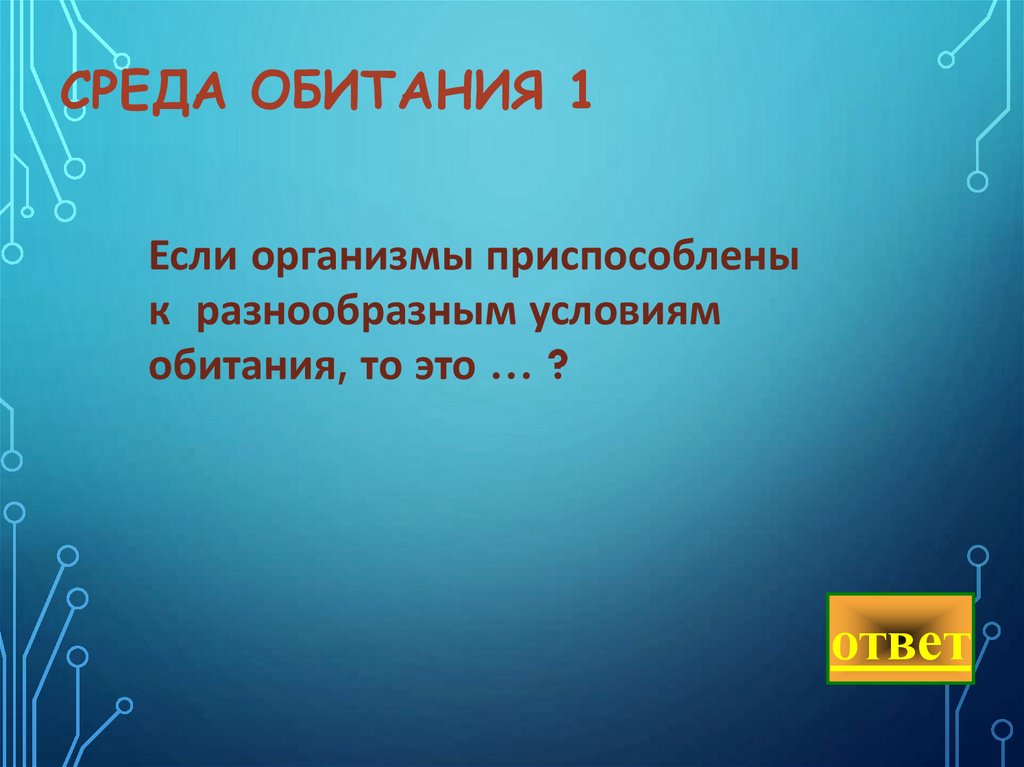 СРЕДА ОБИТАНИЯ 1

Если организмы приспособлены к разнообразным условиям обитания, то это … ?

ответ